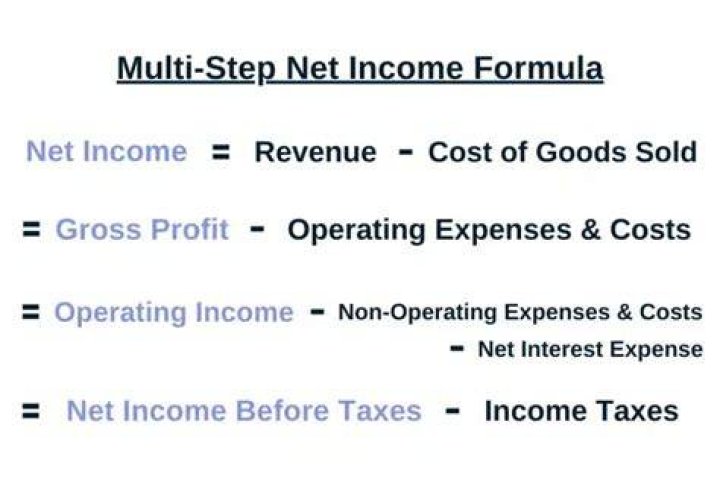 Multi-Step Net Income Formula

Net Income = Revenue - Cost of Goods Sold

= Gross Profit - Operating Expenses & Costs

= Operating Income - Non-Operating Expenses & Costs
- Net Interest Expense

= Net Income Before Taxes - Income Taxes